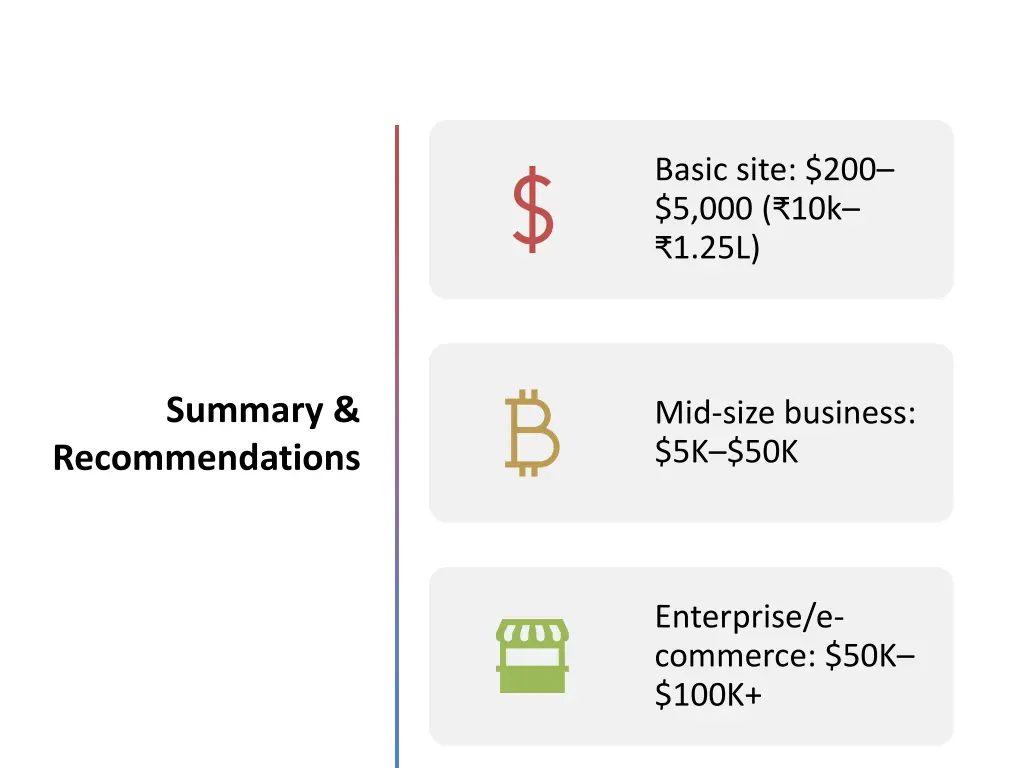 Summary & Recommendations

Basic site: \$200–\$5,000 (₹10k–₹1.25L)

Mid-size business: \$5K–\$50K

Enterprise/e-commerce: \$50K–\$100K+